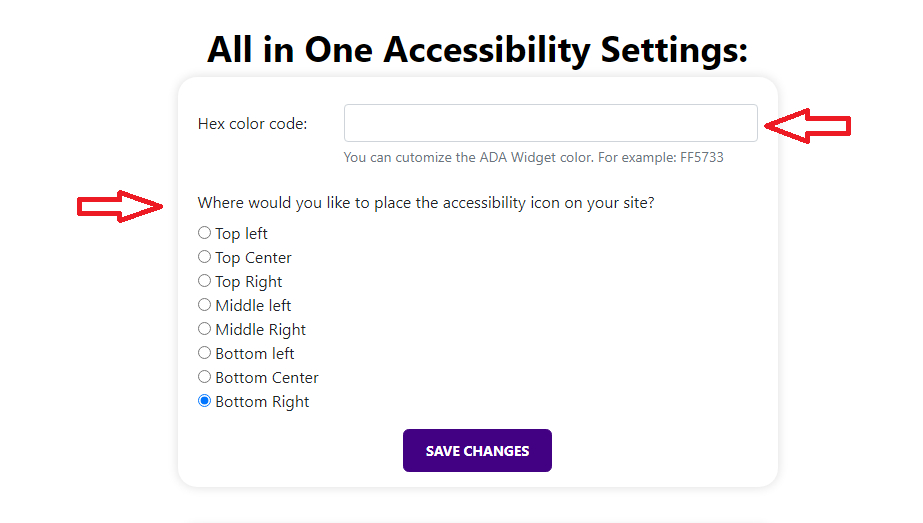 All in One Accessibility Settings:

Hex color code:

You can cutomize the ADA Widget color. For example: FF5733

Where would you like to place the accessibility icon on your site?

Top left
Top Center
Top Right
Middle left
Middle Right
Bottom left
Bottom Center
Bottom Right

SAVE CHANGES